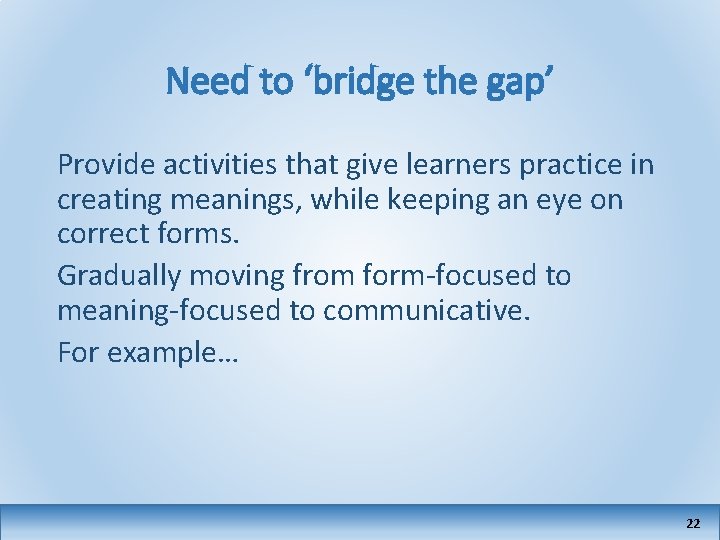 Need to ‘bridge the gap’

Provide activities that give learners practice in creating meanings, while keeping an eye on correct forms.

Gradually moving from form-focused to meaning-focused to communicative.

For example…

22